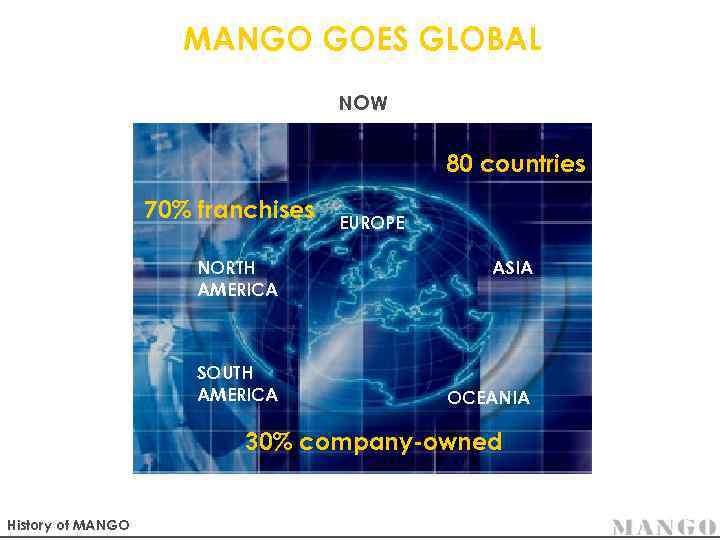 MANGO GOES GLOBAL

NOW

80 countries

70% franchises

EUROPE

NORTH AMERICA

ASIA

SOUTH AMERICA

OCEANIA

30% company-owned

History of MANGO

MANGO